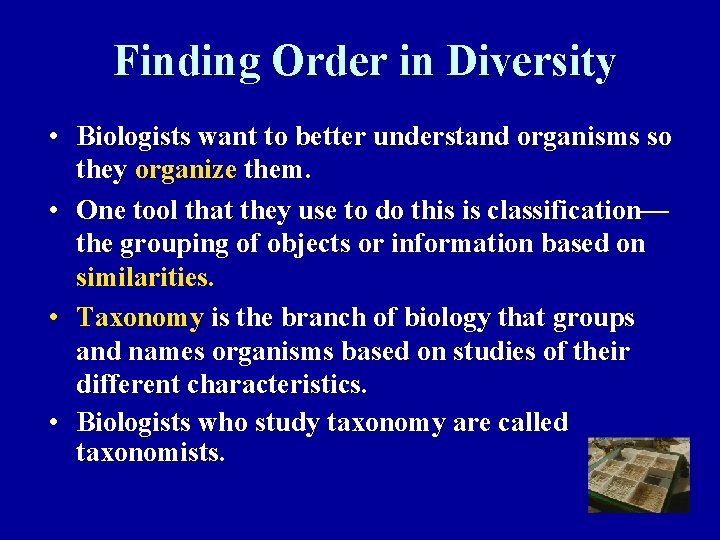 Finding Order in Diversity

• Biologists want to better understand organisms so they organize them.

• One tool that they use to do this is classification—the grouping of objects or information based on similarities.

• Taxonomy is the branch of biology that groups and names organisms based on studies of their different characteristics.

• Biologists who study taxonomy are called taxonomists.